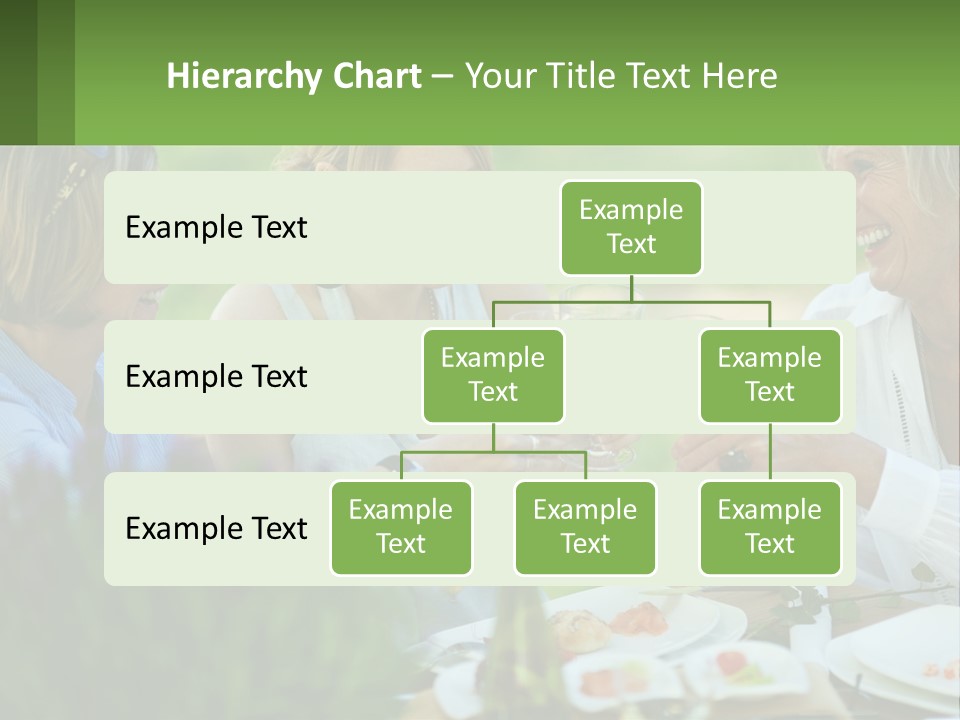 Hierarchy Chart – Your Title Text Here

Example Text

Example Text

Example Text

Example Text

Example Text

Example Text

Example Text

Example Text

Example Text